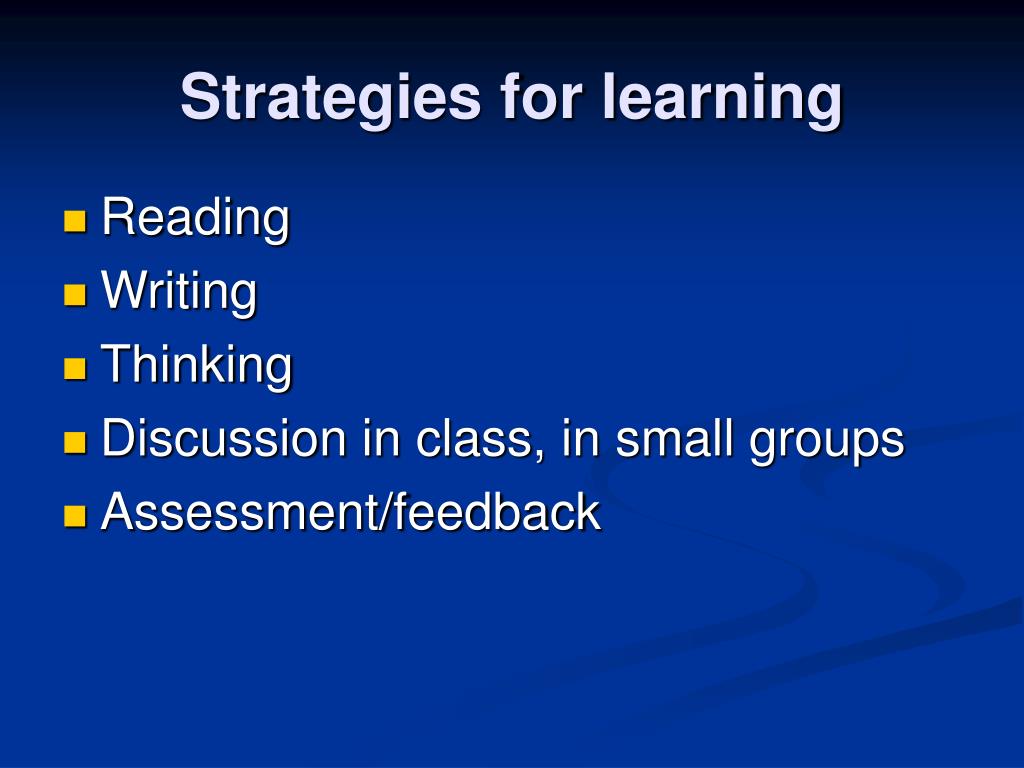 Strategies for learning

- Reading
- Writing
- Thinking
- Discussion in class, in small groups
- Assessment/feedback